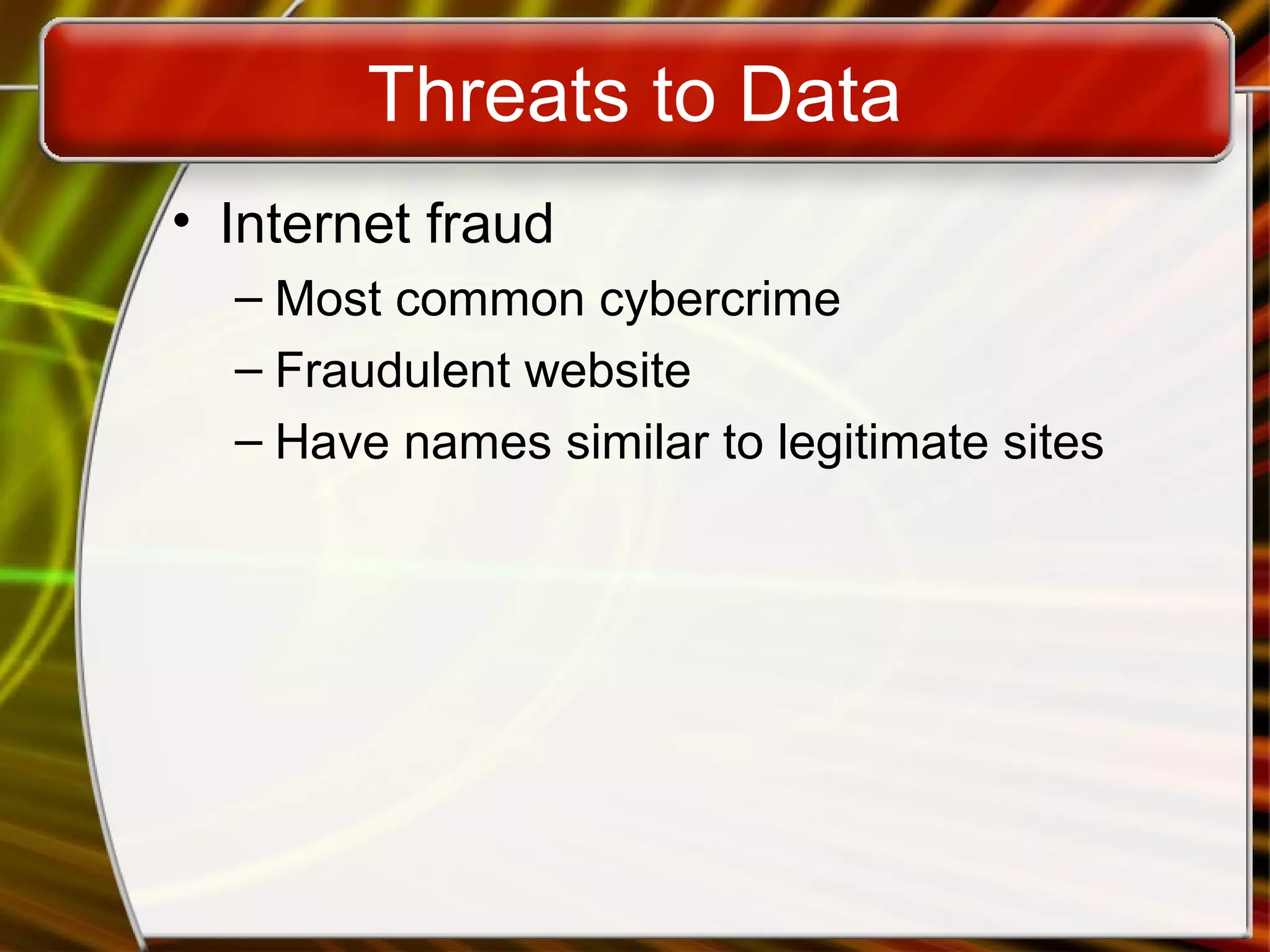 Threats to Data

• Internet fraud
– Most common cybercrime
– Fraudulent website
– Have names similar to legitimate sites